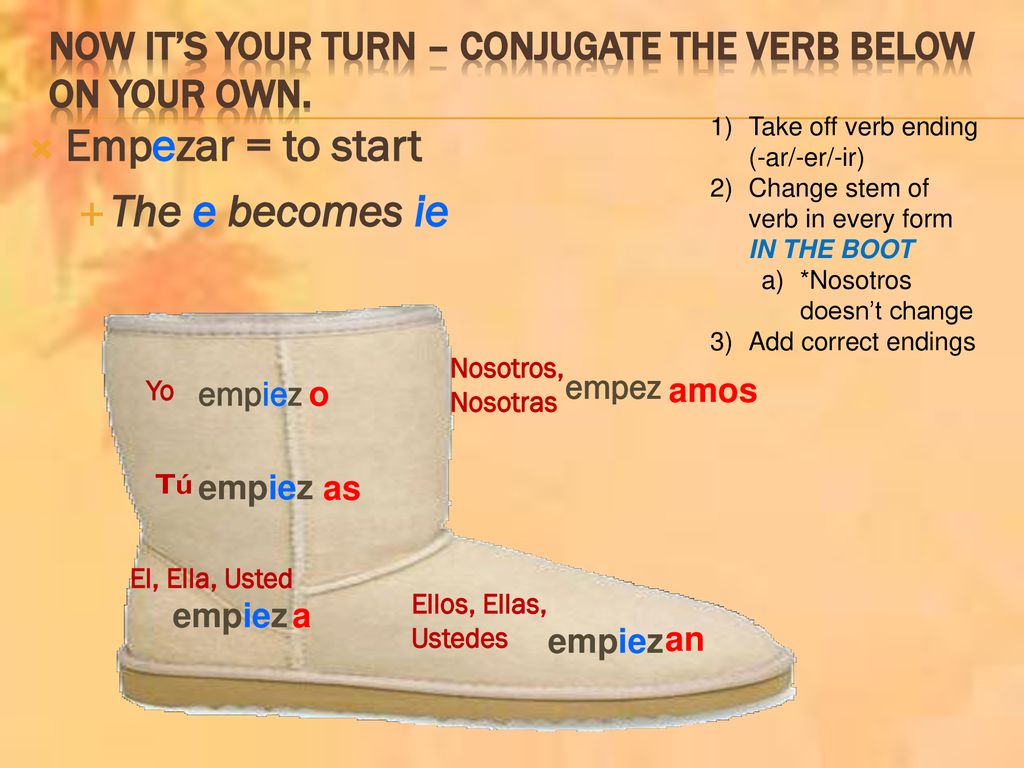 NOW IT'S YOUR TURN – CONJUGATE THE VERB BELOW ON YOUR OWN.

Empezar = to start

The e becomes ie

1) Take off verb ending (-ar/-er/-ir)
2) Change stem of verb in every form IN THE BOOT
a) *Nosotros doesn't change
3) Add correct endings

Yo empiez o

Tú empiez as

El, Ella, Usted empiez a

Nosotros, Nosotras empez amos

Ellos, Ellas, Ustedes empiezan